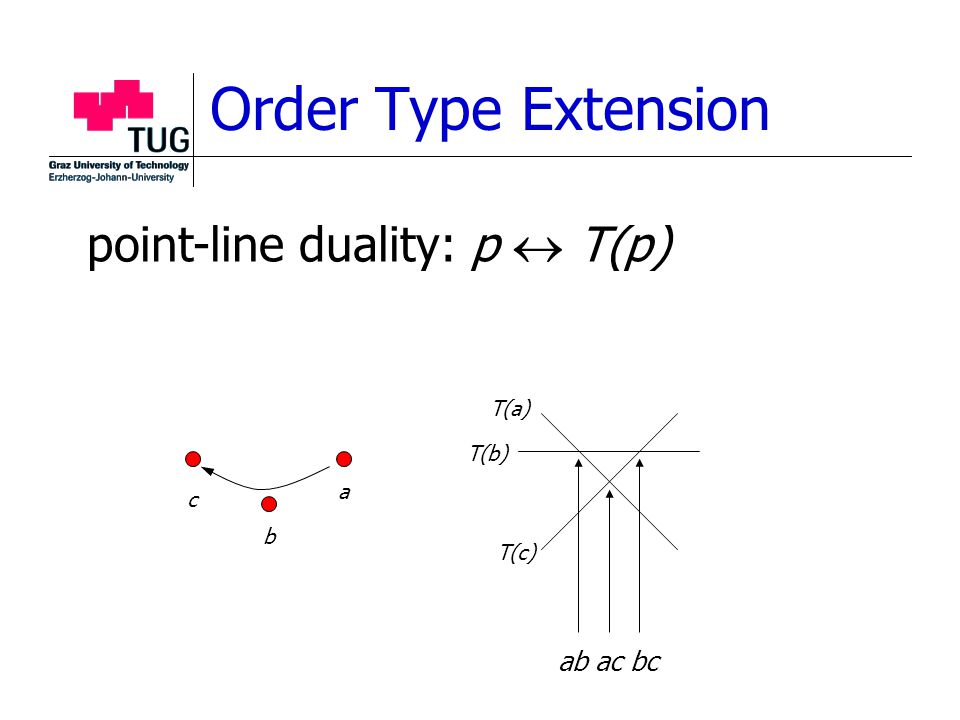 TUG
Graz University of Technology
Erzherzog-Johann-University

Order Type Extension

point-line duality: $p \leftrightarrow T(p)$

c
a
b

T(a)
T(b)
T(c)

ab ac bc